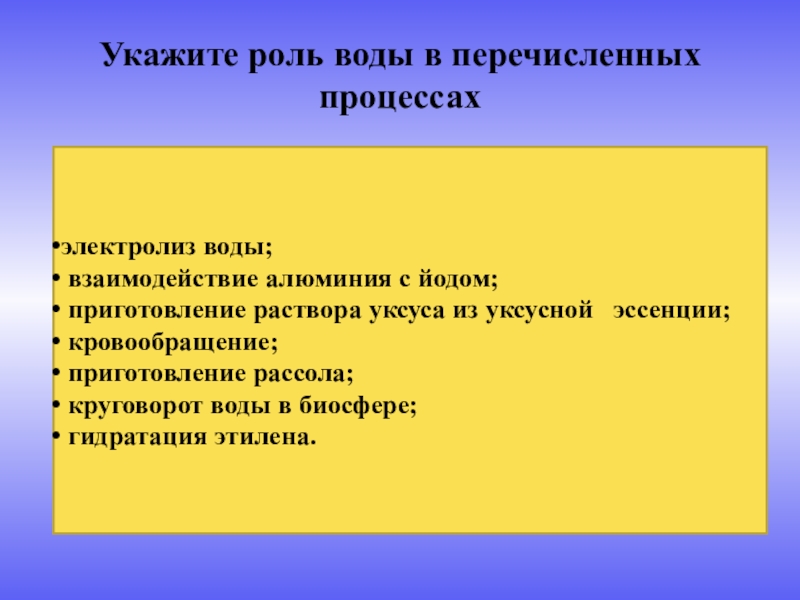 Укажите роль воды в перечисленных процессах

•электролиз воды;
• взаимодействие алюминия с йодом;
• приготовление раствора уксуса из уксусной эссенции;
• кровообращение;
• приготовление рассола;
• круговорот воды в биосфере;
• гидратация этилена.